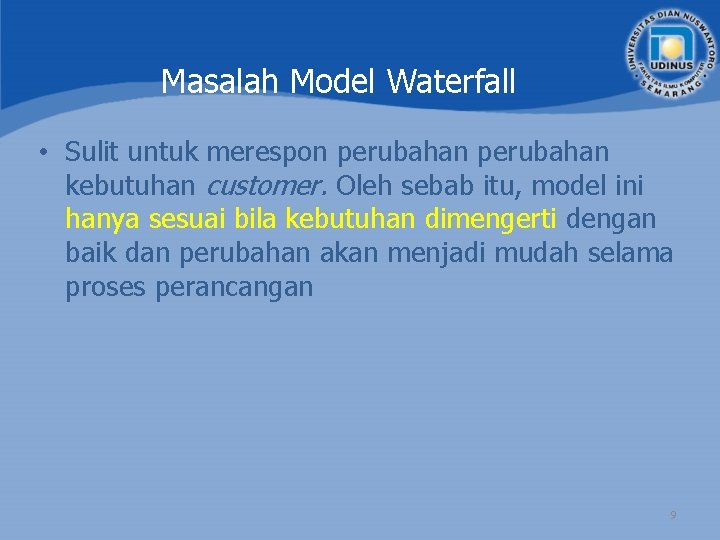 UNIVERSITAS DIAN NUSWANTORO
UDINUS
FAKULTAS ILMU KOMPUTER
SEMARANG

Masalah Model Waterfall

• Sulit untuk merespon perubahan perubahan kebutuhan customer. Oleh sebab itu, model ini hanya sesuai bila kebutuhan dimengerti dengan baik dan perubahan akan menjadi mudah selama proses perancangan

9